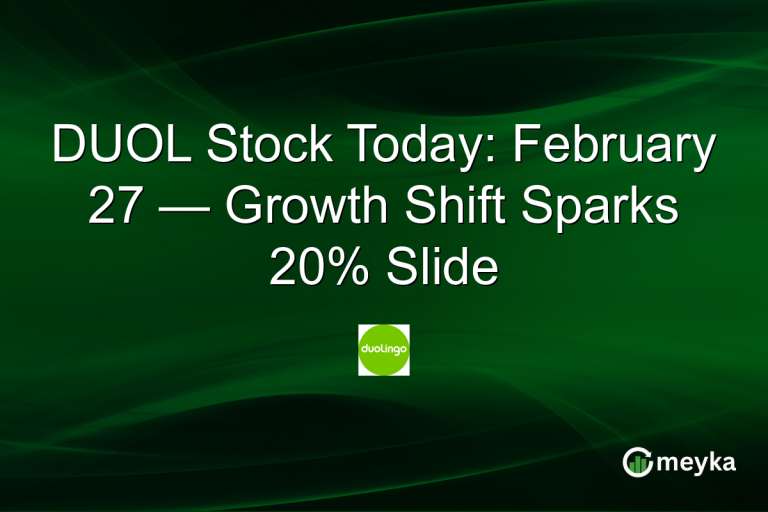 DUOL Stock Today: February 27 — Growth Shift Sparks 20% Slide

duolingo

meyka